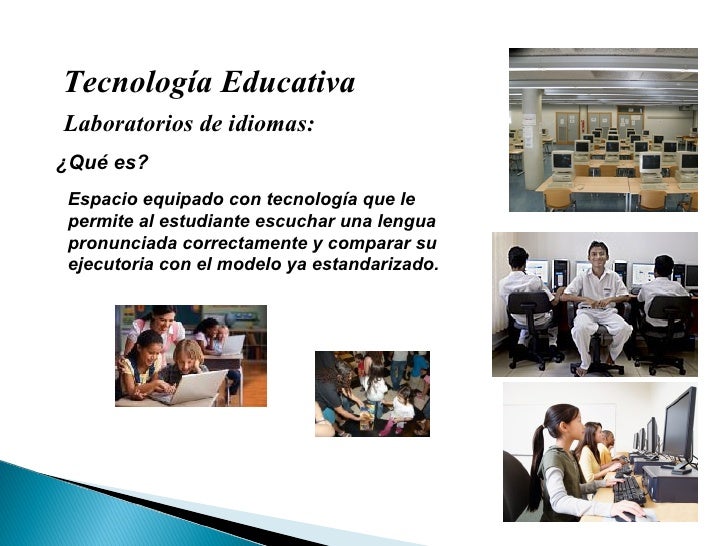 Tecnología Educativa

Laboratorios de idiomas:

¿Qué es?

Espacio equipado con tecnología que le permite al estudiante escuchar una lengua pronunciada correctamente y comparar su ejecutoria con el modelo ya estandarizado.